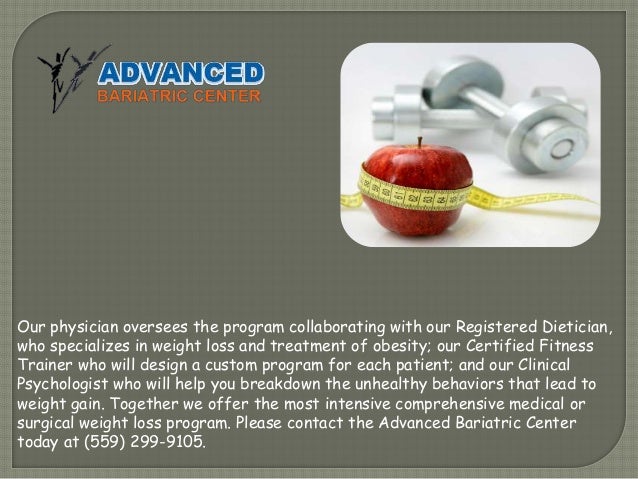 ADVANCED
BARIATRIC CENTER

Our physician oversees the program collaborating with our Registered Dietician, who specializes in weight loss and treatment of obesity; our Certified Fitness Trainer who will design a custom program for each patient; and our Clinical Psychologist who will help you breakdown the unhealthy behaviors that lead to weight gain. Together we offer the most intensive comprehensive medical or surgical weight loss program. Please contact the Advanced Bariatric Center today at (559) 299-9105.